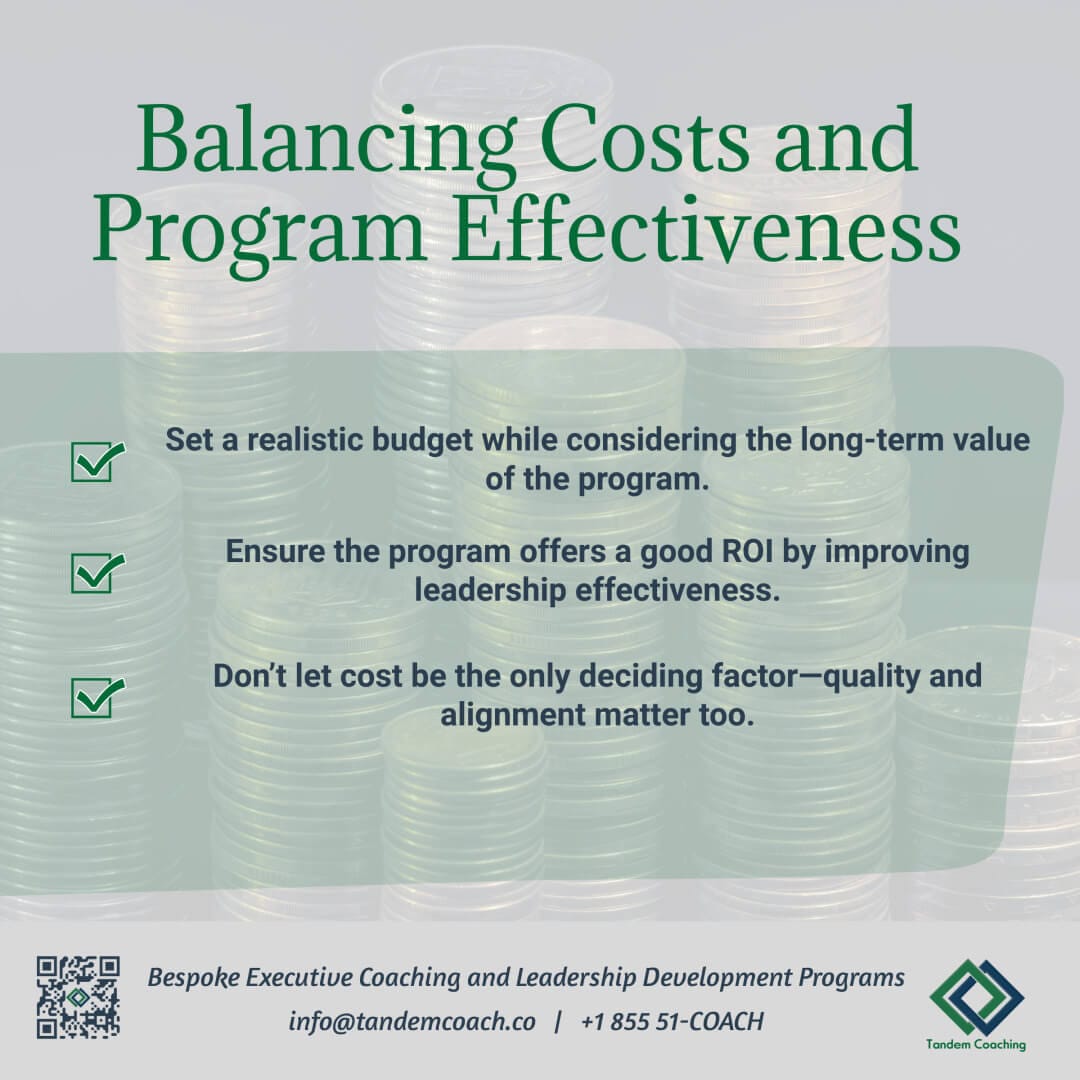 Balancing Costs and Program Effectiveness

Set a realistic budget while considering the long-term value of the program.

Ensure the program offers a good ROI by improving leadership effectiveness.

Don't let cost be the only deciding factor—quality and alignment matter too.

Bespoke Executive Coaching and Leadership Development Programs
info@tandemcoach.co | +1 855 51-COACH

Tandem Coaching